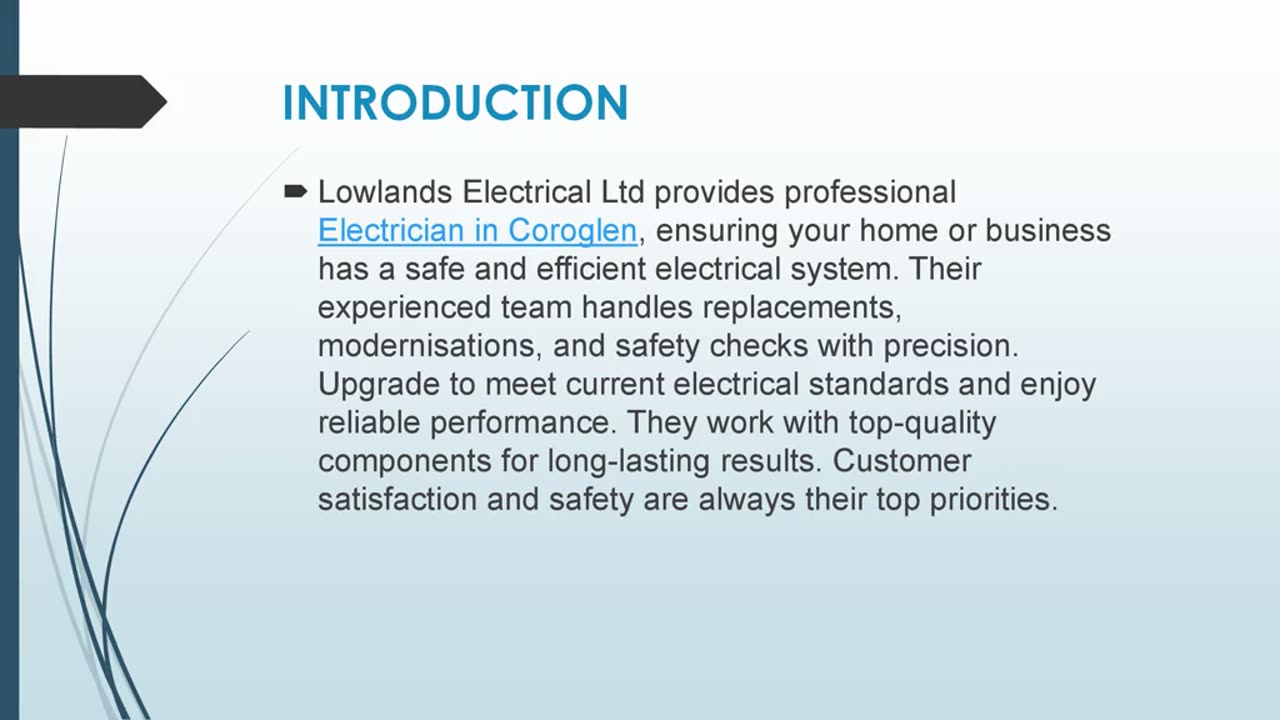 INTRODUCTION

Lowlands Electrical Ltd provides professional Electrician in Coroglen, ensuring your home or business has a safe and efficient electrical system. Their experienced team handles replacements, modernisations, and safety checks with precision. Upgrade to meet current electrical standards and enjoy reliable performance. They work with top-quality components for long-lasting results. Customer satisfaction and safety are always their top priorities.